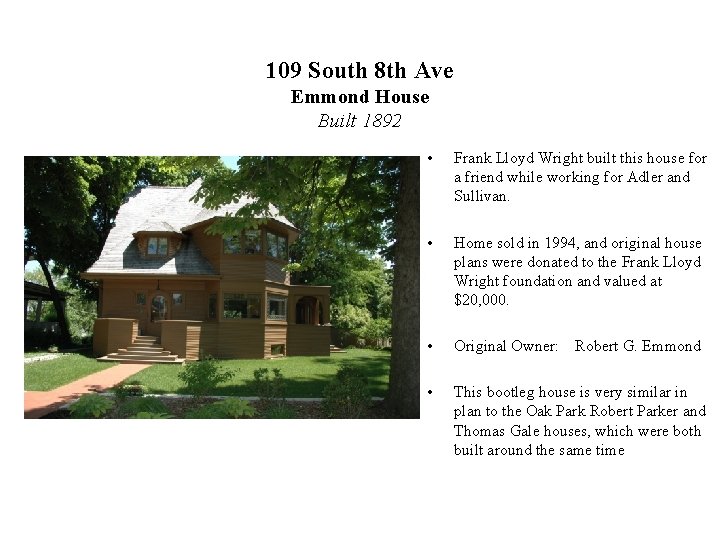 109 South 8th Ave
Emmond House
Built 1892

• Frank Lloyd Wright built this house for a friend while working for Adler and Sullivan.

• Home sold in 1994, and original house plans were donated to the Frank Lloyd Wright foundation and valued at $20,000.

• Original Owner: Robert G. Emmond

• This bootleg house is very similar in plan to the Oak Park Robert Parker and Thomas Gale houses, which were both built around the same time